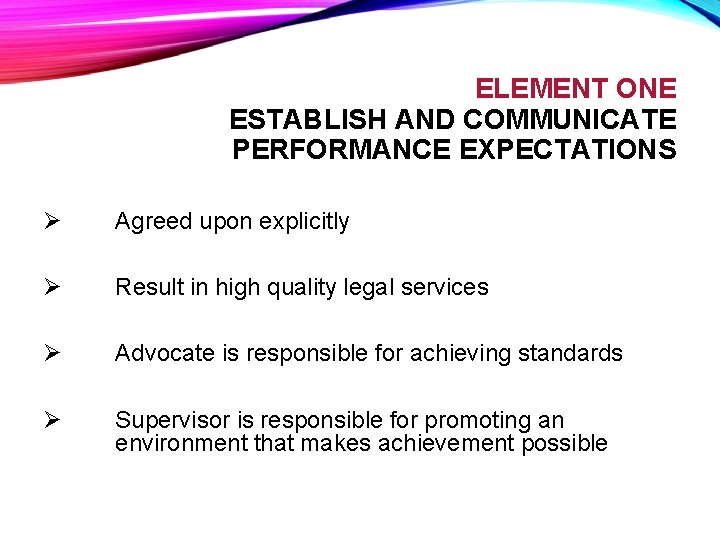 ELEMENT ONE
ESTABLISH AND COMMUNICATE PERFORMANCE EXPECTATIONS

➢ Agreed upon explicitly

➢ Result in high quality legal services

➢ Advocate is responsible for achieving standards

➢ Supervisor is responsible for promoting an environment that makes achievement possible